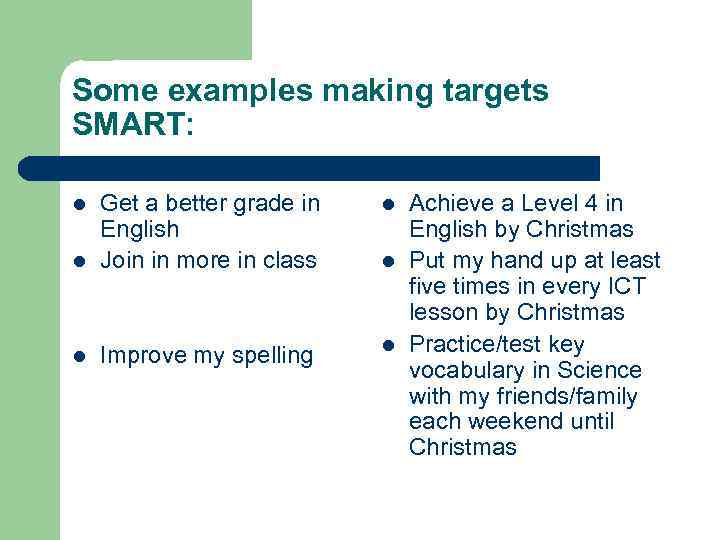 Some examples making targets SMART:

- Get a better grade in English
- Join in more in class
- Improve my spelling

- Achieve a Level 4 in English by Christmas
- Put my hand up at least five times in every ICT lesson by Christmas
- Practice/test key vocabulary in Science with my friends/family each weekend until Christmas